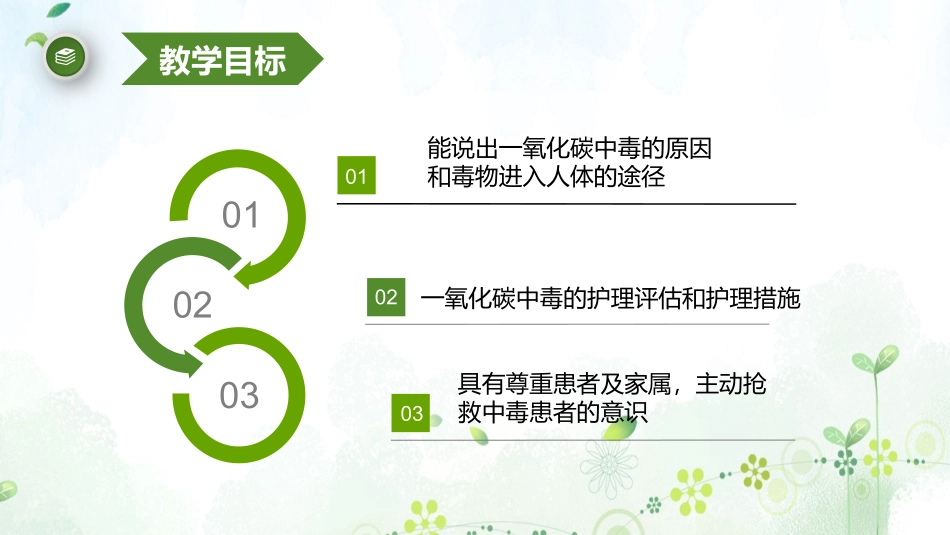 教学目标

01

02

03

01 能说出一氧化碳中毒的原因和毒物进入人体的途径

02 一氧化碳中毒的护理评估和护理措施

03 具有尊重患者及家属，主动抢救中毒患者的意识